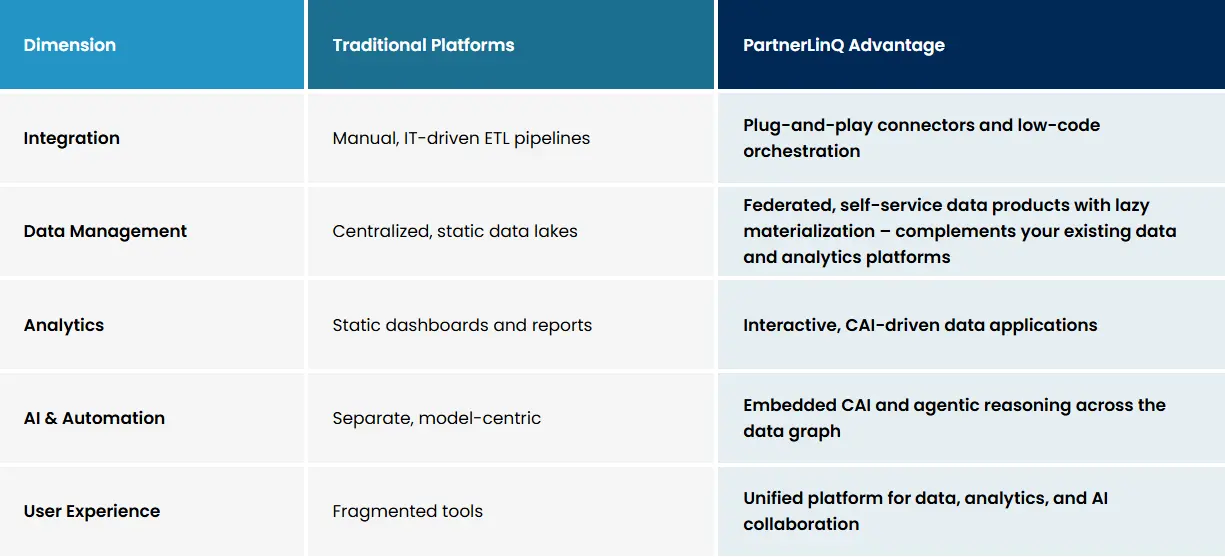 | Dimension | Traditional Platforms | PartnerLinQ Advantage |
|---|---|---|
| Integration | Manual, IT-driven ETL pipelines | Plug-and-play connectors and low-code orchestration |
| Data Management | Centralized, static data lakes | Federated, self-service data products with lazy materialization – complements your existing data and analytics platforms |
| Analytics | Static dashboards and reports | Interactive, CAI-driven data applications |
| AI & Automation | Separate, model-centric | Embedded CAI and agentic reasoning across the data graph |
| User Experience | Fragmented tools | Unified platform for data, analytics, and AI collaboration |